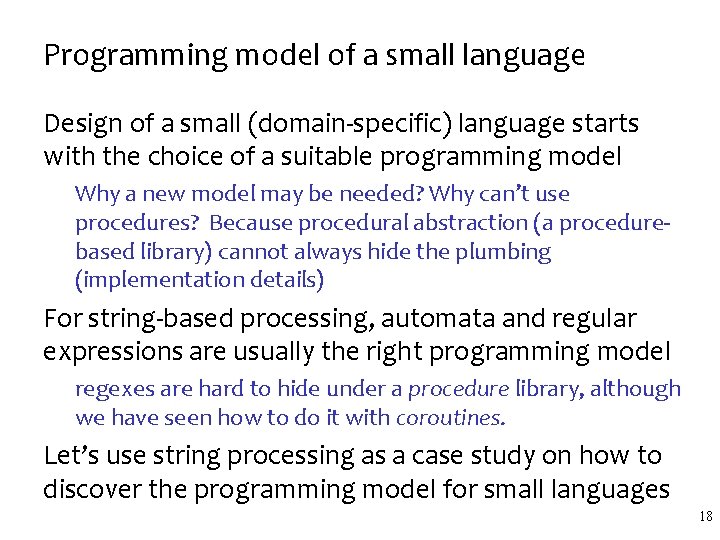 Programming model of a small language

Design of a small (domain-specific) language starts with the choice of a suitable programming model

Why a new model may be needed? Why can't use procedures? Because procedural abstraction (a procedure-based library) cannot always hide the plumbing (implementation details)

For string-based processing, automata and regular expressions are usually the right programming model

regexes are hard to hide under a procedure library, although we have seen how to do it with coroutines.

Let's use string processing as a case study on how to discover the programming model for small languages

18